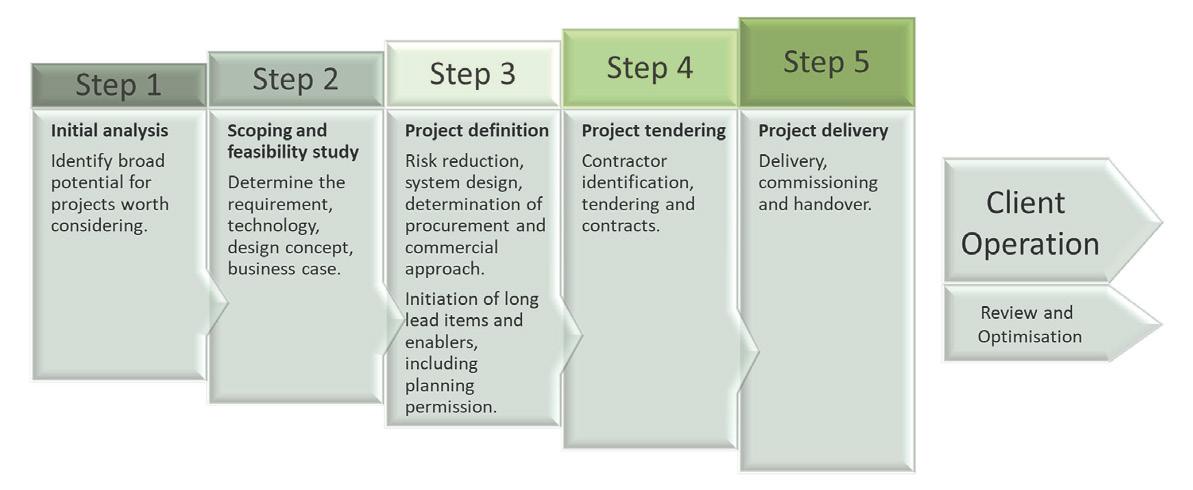 Step 1

Initial analysis

Identify broad potential for projects worth considering.

Step 2

Scoping and feasibility study

Determine the requirement, technology, design concept, business case.

Step 3

Project definition

Risk reduction, system design, determination of procurement and commercial approach.

Initiation of long lead items and enablers, including planning permission.

Step 4

Project tendering

Contractor identification, tendering and contracts.

Step 5

Project delivery

Delivery, commissioning and handover.

Client Operation

Review and Optimisation